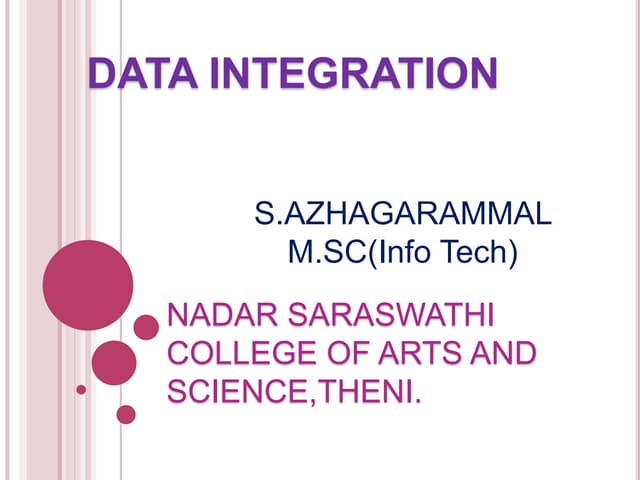 DATA INTEGRATION

S.AZHAGARAMMAL
M.SC(Info Tech)

NADAR SARASWATHI COLLEGE OF ARTS AND SCIENCE,THENI.